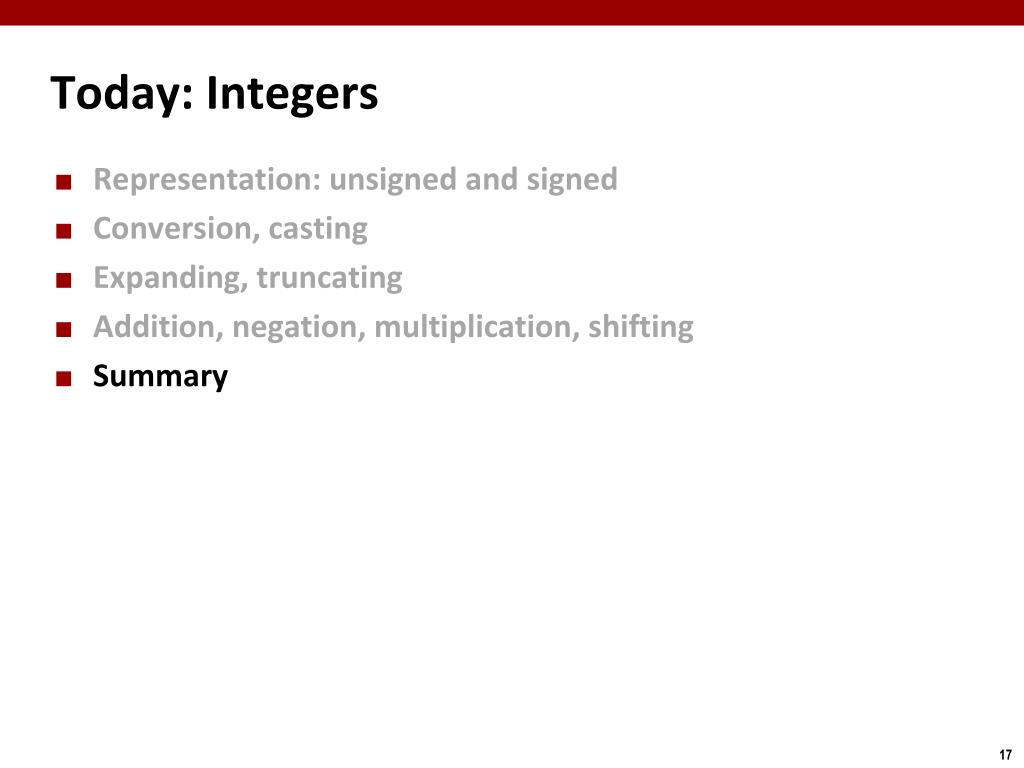 Today: Integers

■ Representation: unsigned and signed
■ Conversion, casting
■ Expanding, truncating
■ Addition, negation, multiplication, shifting
■ Summary

17